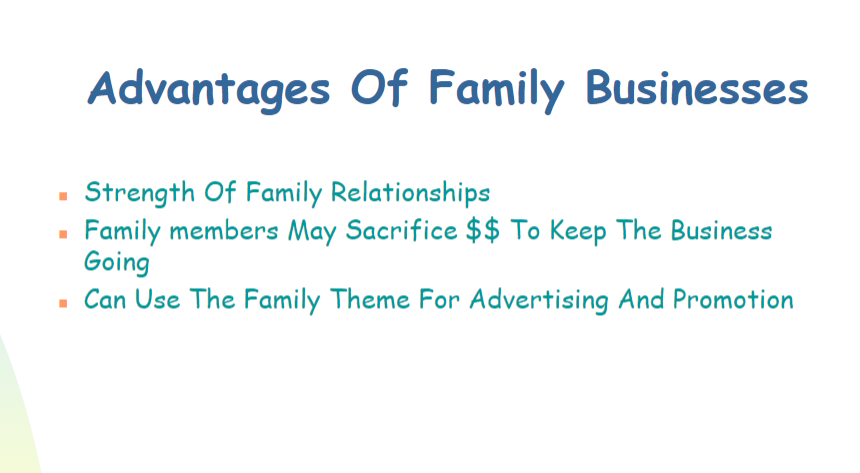 Advantages Of Family Businesses

- Strength Of Family Relationships
- Family members May Sacrifice \$\$ To Keep The Business Going
- Can Use The Family Theme For Advertising And Promotion